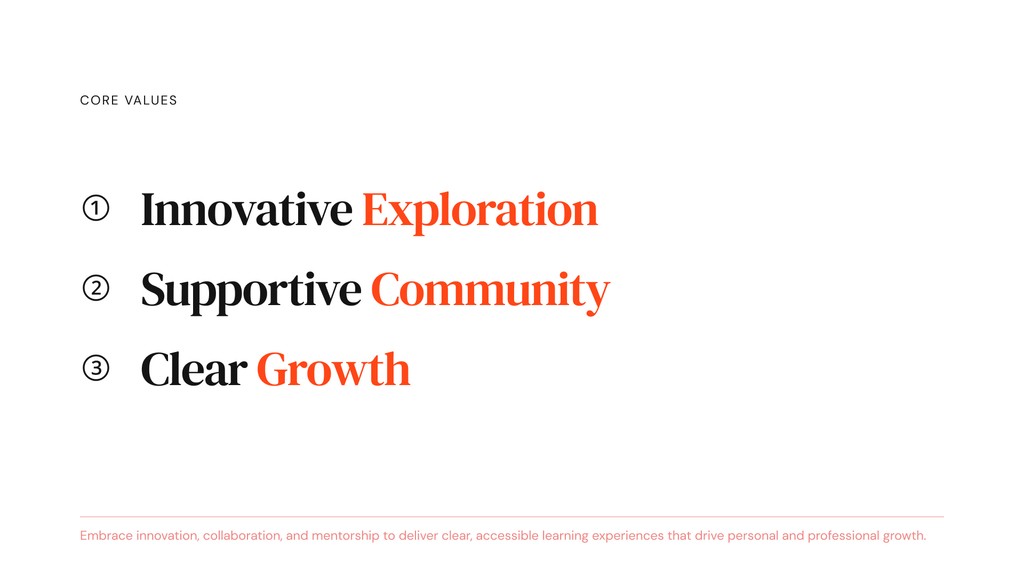 CORE VALUES

① Innovative Exploration

② Supportive Community

③ Clear Growth

Embrace innovation, collaboration, and mentorship to deliver clear, accessible learning experiences that drive personal and professional growth.